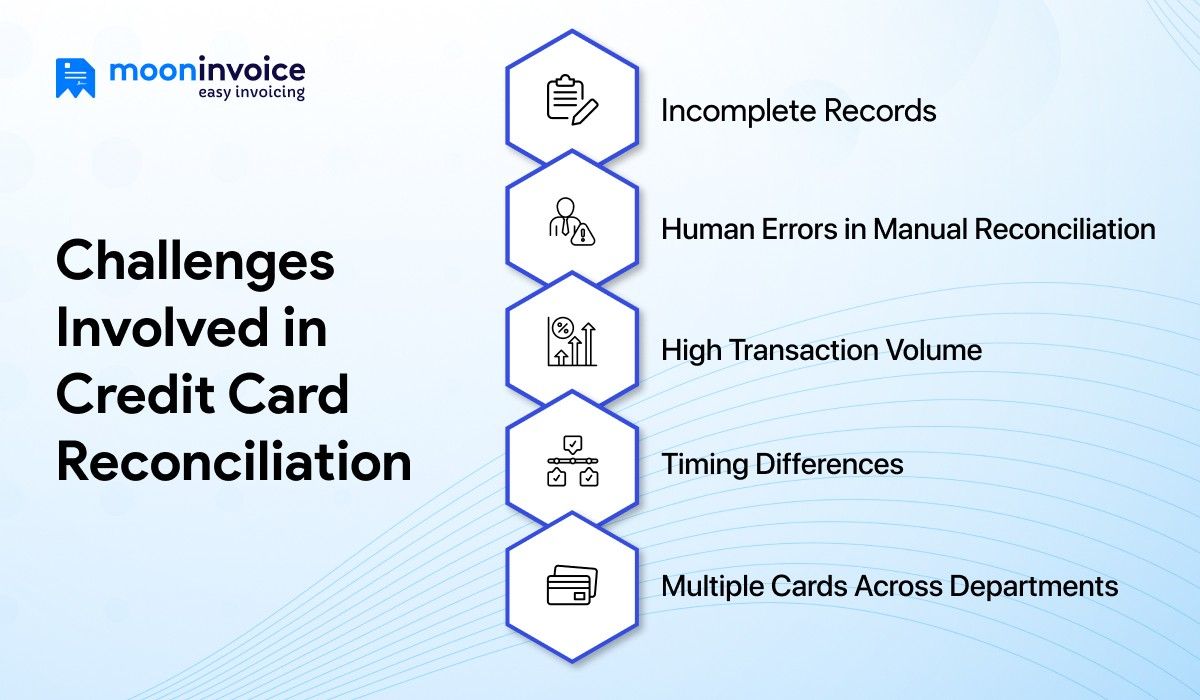 mooninvoice
easy invoicing

Challenges Involved in Credit Card Reconciliation

Incomplete Records

Human Errors in Manual Reconciliation

High Transaction Volume

Timing Differences

Multiple Cards Across Departments